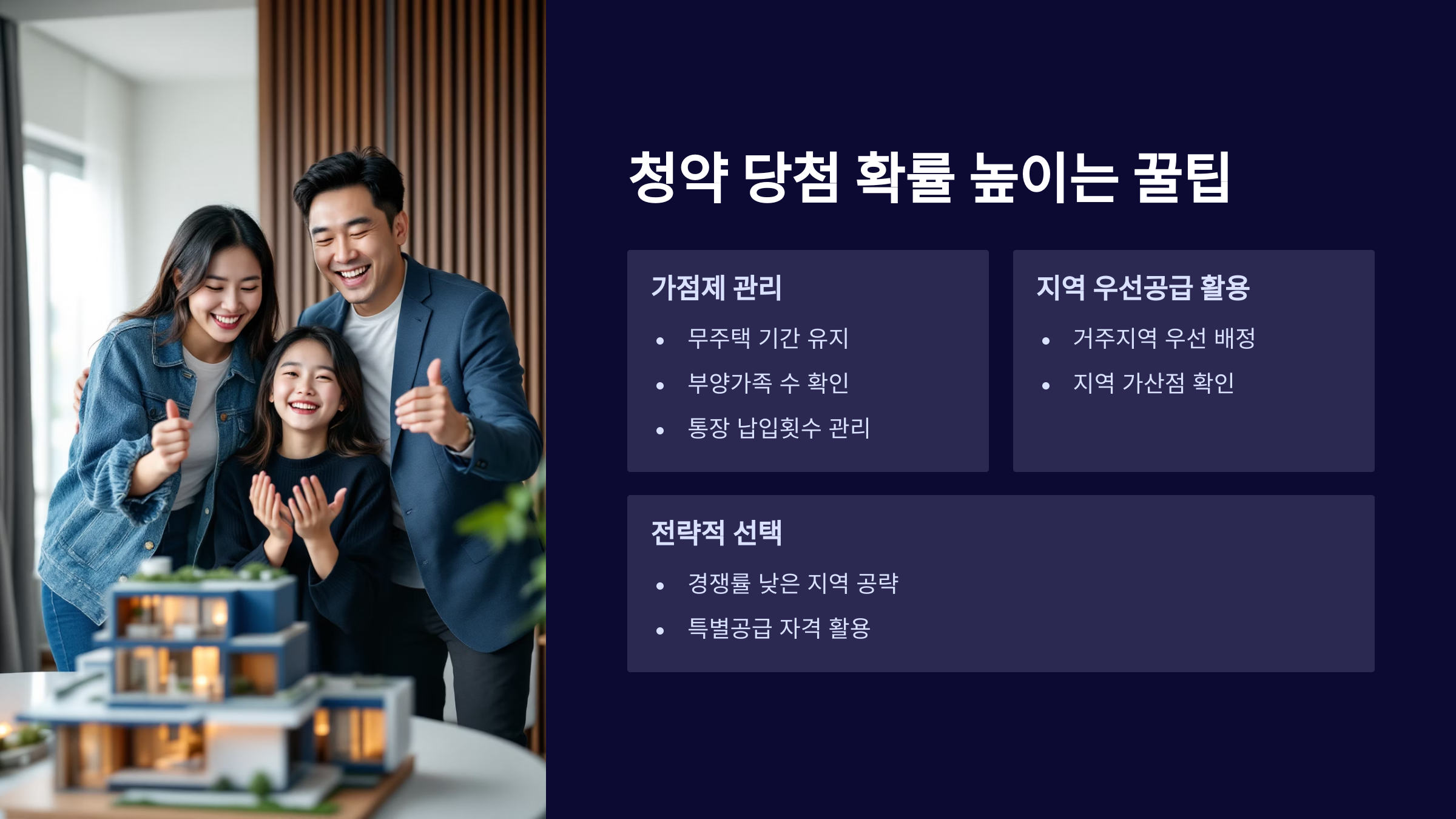 청약 당첨 확률 높이는 꿀팁

가점제 관리

- 무주택 기간 유지
- 부양가족 수 확인
- 통장 납입횟수 관리

지역 우선공급 활용

- 거주지역 우선 배정
- 지역 가산점 확인

전략적 선택

- 경쟁률 낮은 지역 공략
- 특별공급 자격 활용